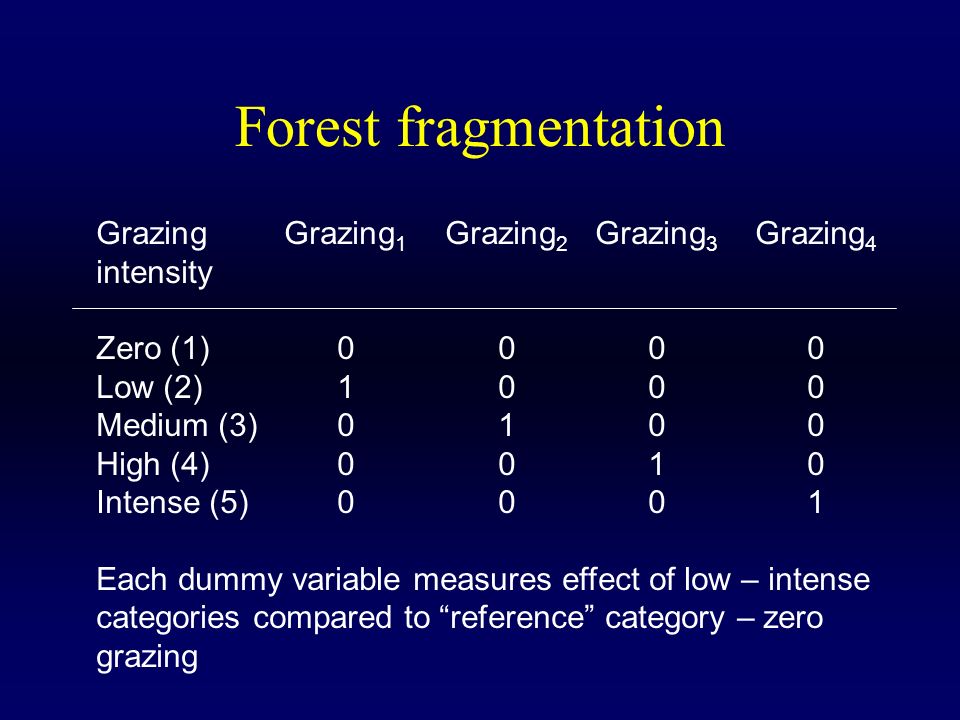 Forest fragmentation

| Grazing intensity | Grazing$_1$ | Grazing$_2$ | Grazing$_3$ | Grazing$_4$ |
|---|---|---|---|---|
| Zero (1) | 0 | 0 | 0 | 0 |
| Low (2) | 1 | 0 | 0 | 0 |
| Medium (3) | 0 | 1 | 0 | 0 |
| High (4) | 0 | 0 | 1 | 0 |
| Intense (5) | 0 | 0 | 0 | 1 |

Each dummy variable measures effect of low – intense categories compared to “reference” category – zero grazing